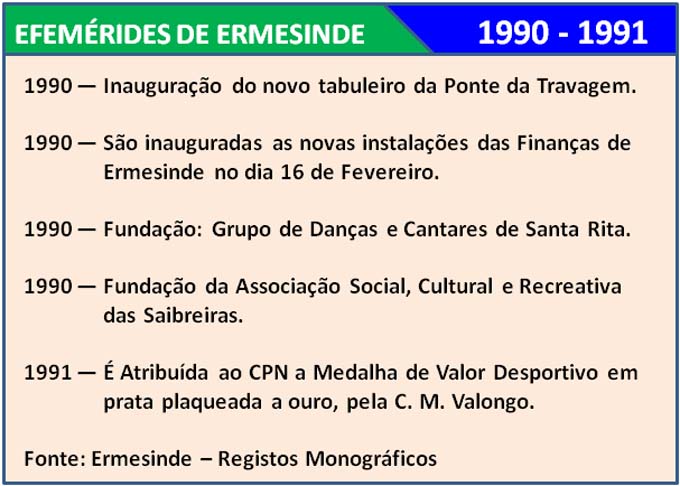 EFEMÉRIDES DE ERMESINDE

1990 - 1991

1990 — Inauguração do novo tabuleiro da Ponte da Travagem.

1990 — São inauguradas as novas instalações das Finanças de Ermesinde no dia 16 de Fevereiro.

1990 — Fundação: Grupo de Danças e Cantares de Santa Rita.

1990 — Fundação da Associação Social, Cultural e Recreativa das Saibreiras.

1991 — É Atribuída ao CPN a Medalha de Valor Desportivo em prata plaqueada a ouro, pela C. M. Valongo.

Fonte: Ermesinde – Registos Monográficos